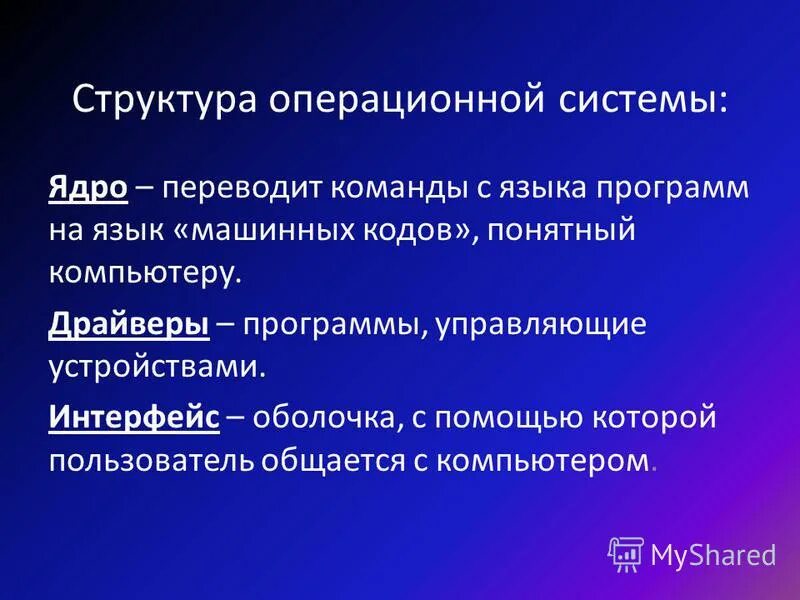 Структура операционной системы:

Ядро – переводит команды с языка программ на язык «машинных кодов», понятный компьютеру.

Драйверы – программы, управляющие устройствами.

Интерфейс – оболочка, с помощью которой пользователь общается с компьютером.

MyShared